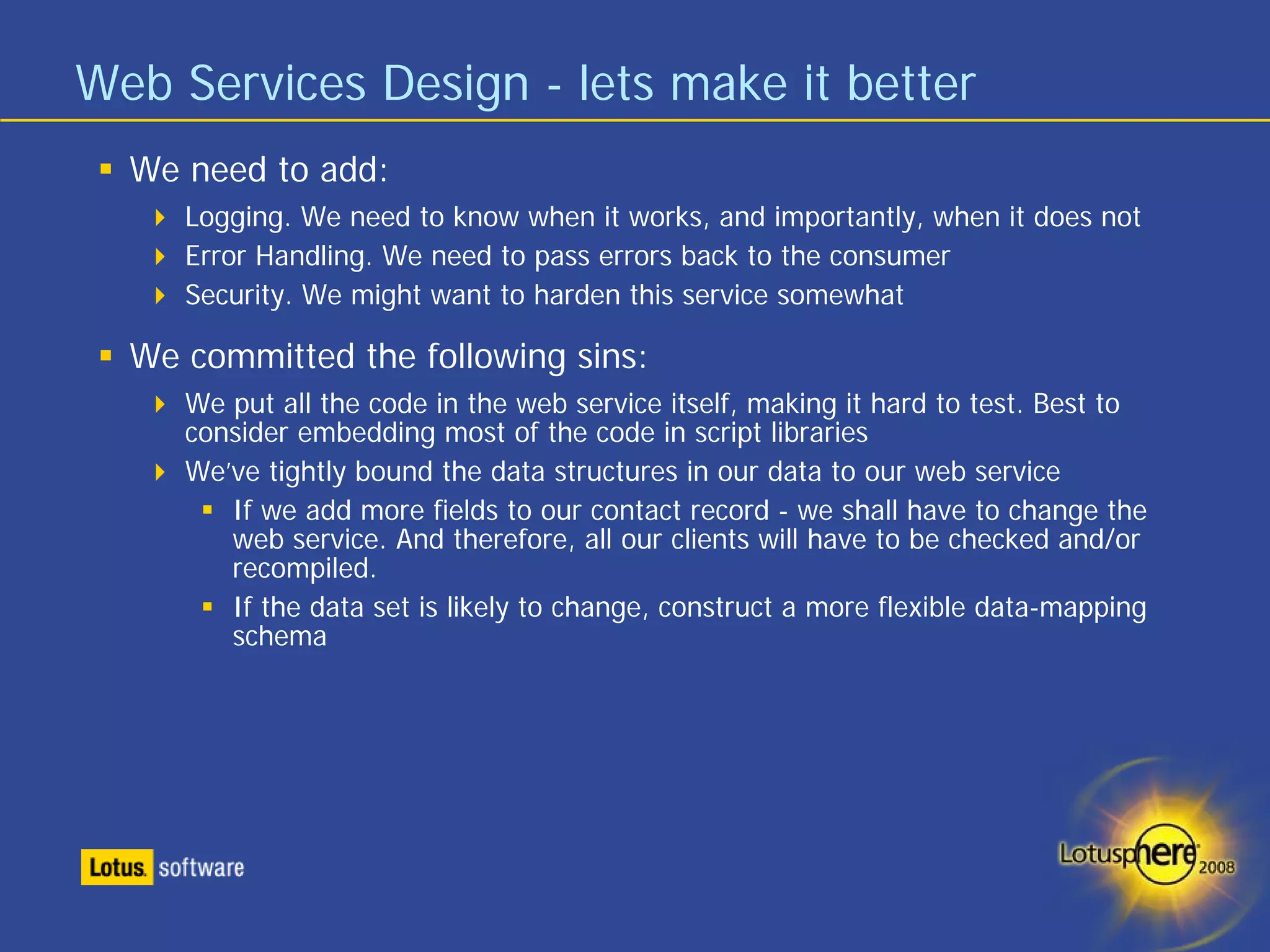 Web Services Design - lets make it better

We need to add:

Logging. We need to know when it works, and importantly, when it does not

Error Handling. We need to pass errors back to the consumer

Security. We might want to harden this service somewhat

We committed the following sins:

We put all the code in the web service itself, making it hard to test. Best to consider embedding most of the code in script libraries

We've tightly bound the data structures in our data to our web service

If we add more fields to our contact record - we shall have to change the web service. And therefore, all our clients will have to be checked and/or recompiled.

If the data set is likely to change, construct a more flexible data-mapping schema

Lotus. software

Lotusphere 2008